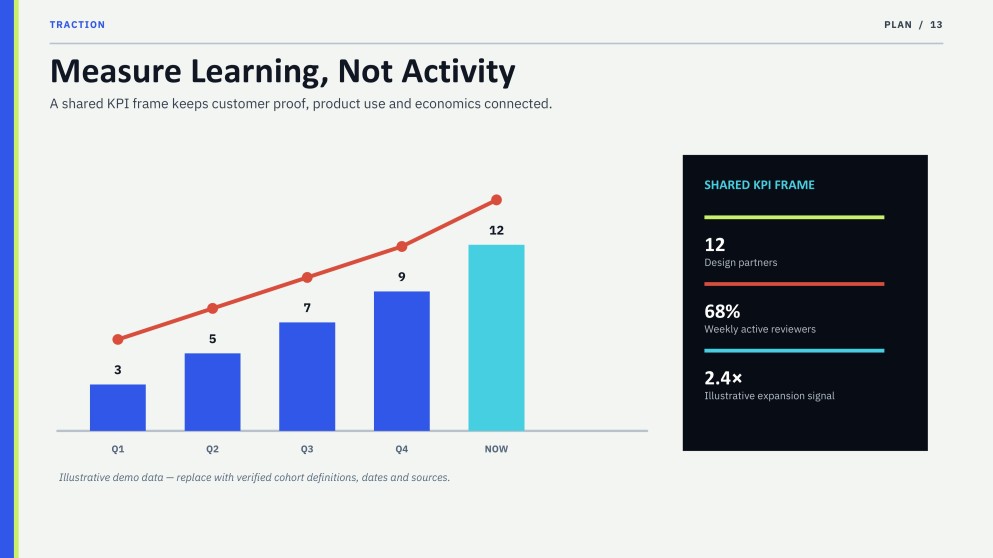 TRACTION

PLAN / 13

Measure Learning, Not Activity

A shared KPI frame keeps customer proof, product use and economics connected.

3
5
7
9
12

Q1
Q2
Q3
Q4
NOW

Illustrative demo data — replace with verified cohort definitions, dates and sources.

SHARED KPI FRAME

12
Design partners

68%
Weekly active reviewers

2.4×
Illustrative expansion signal